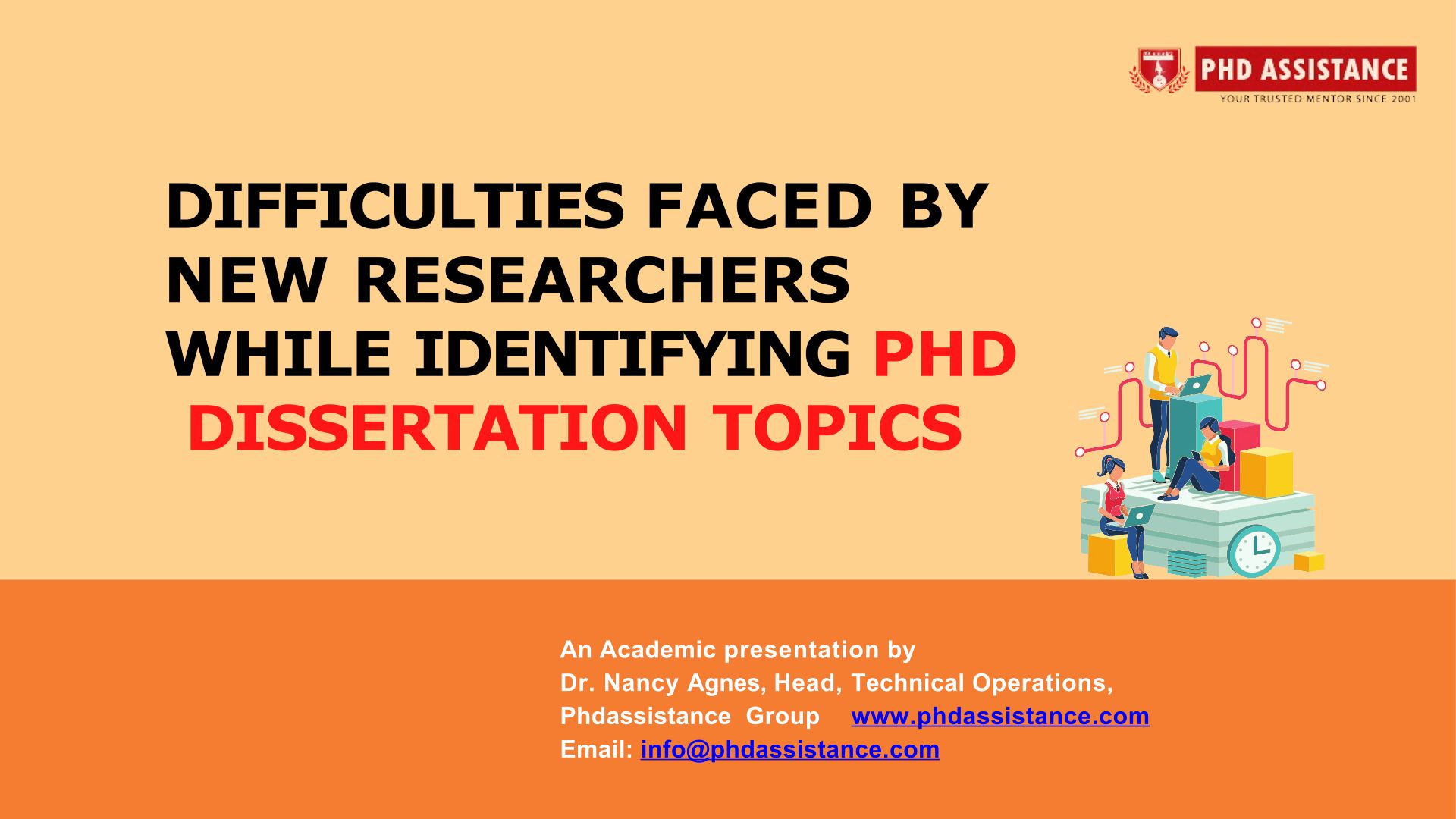 PHD ASSISTANCE
YOUR TRUSTED MENTOR SINCE 2001

DIFFICULTIES FACED BY NEW RESEARCHERS WHILE IDENTIFYING PHD DISSERTATION TOPICS

An Academic presentation by
Dr. Nancy Agnes, Head, Technical Operations,
Phdassistance Group www.phdassistance.com
Email: info@phdassistance.com